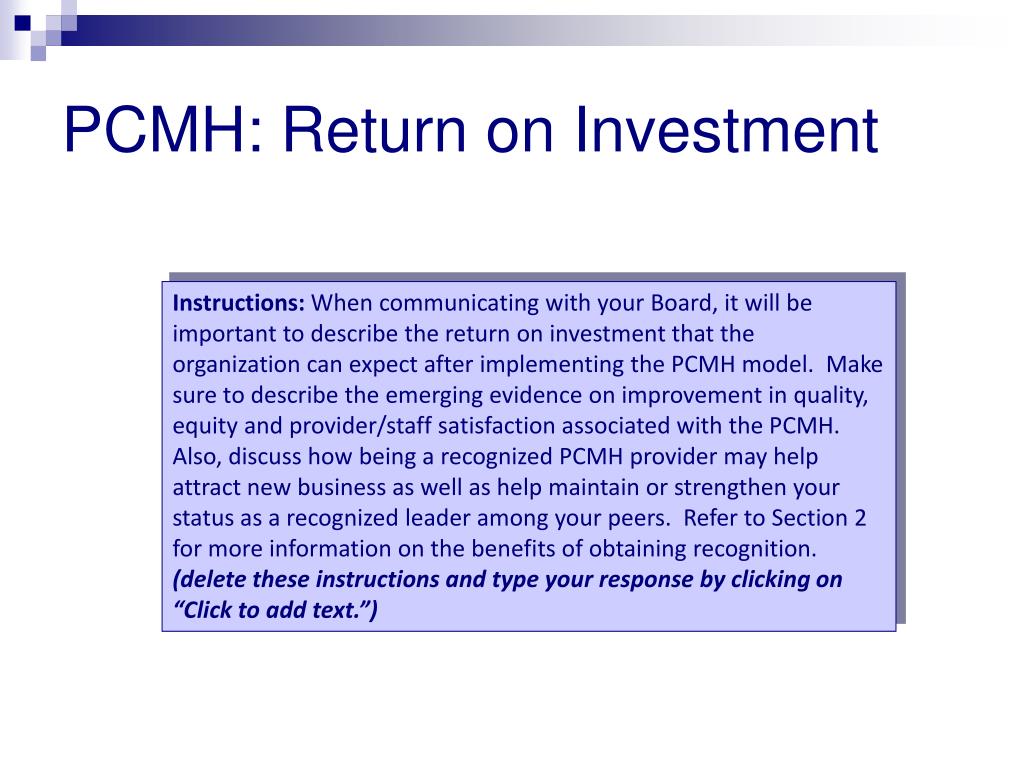 PCMH: Return on Investment

Instructions: When communicating with your Board, it will be important to describe the return on investment that the organization can expect after implementing the PCMH model. Make sure to describe the emerging evidence on improvement in quality, equity and provider/staff satisfaction associated with the PCMH. Also, discuss how being a recognized PCMH provider may help attract new business as well as help maintain or strengthen your status as a recognized leader among your peers. Refer to Section 2 for more information on the benefits of obtaining recognition. (delete these instructions and type your response by clicking on "Click to add text.")